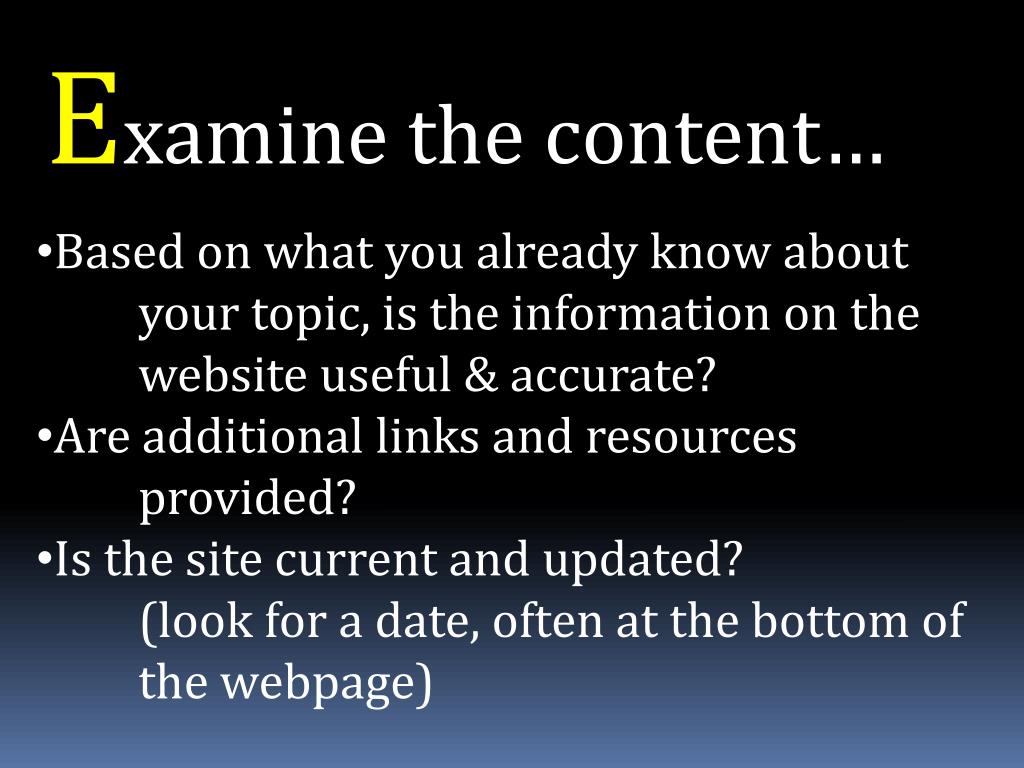 Examine the content…

•Based on what you already know about your topic, is the information on the website useful & accurate?
•Are additional links and resources provided?
•Is the site current and updated? (look for a date, often at the bottom of the webpage)